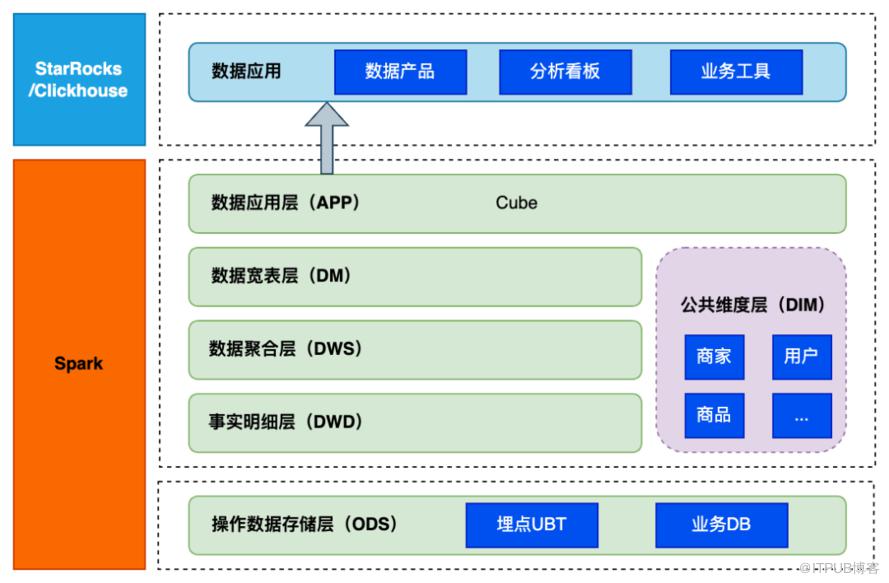 StarRocks
/Clickhouse

数据应用 数据产品 分析看板 业务工具

Spark

数据应用层（APP） Cube

数据宽表层（DM）

数据聚合层（DWS）

事实明细层（DWD）

公共维度层（DIM）

商家 用户 商品 ...

操作数据存储层（ODS） 埋点UBT 业务DB

@ITPUB博客